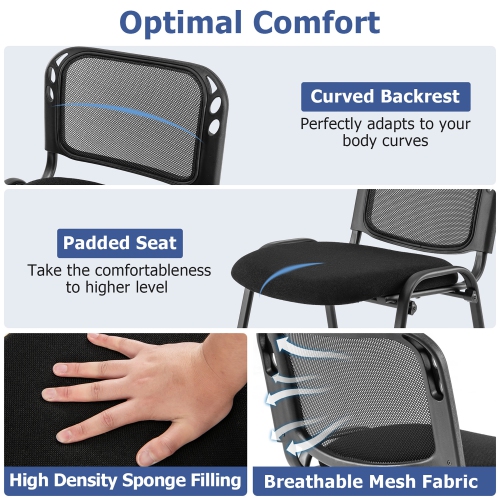 Optimal Comfort

Curved Backrest
Perfectly adapts to your body curves

Padded Seat
Take the comfortableness to higher level

High Density Sponge Filling

Breathable Mesh Fabric